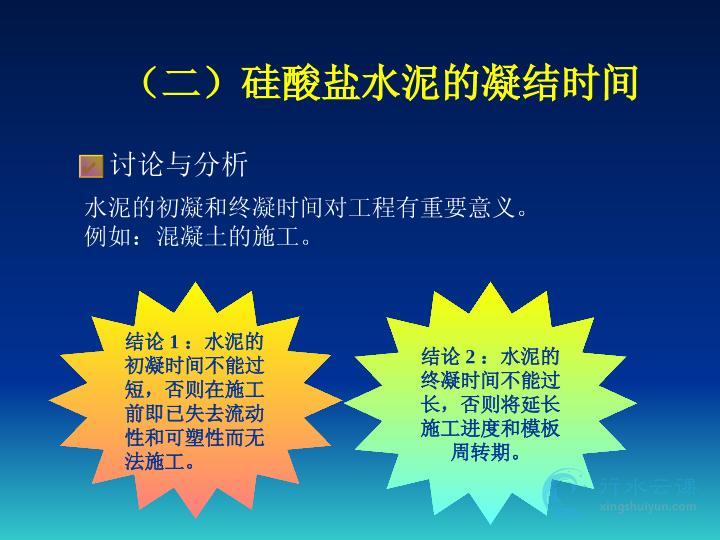 （二）硅酸盐水泥的凝结时间

讨论与分析

水泥的初凝和终凝时间对工程有重要意义。
例如：混凝土的施工。

结论 1：水泥的初凝时间不能过短，否则在施工前即已失去流动性和可塑性而无法施工。

结论 2：水泥的终凝时间不能过长，否则将延长施工进度和模板周转期。

行水云课
xingshuiyun.com